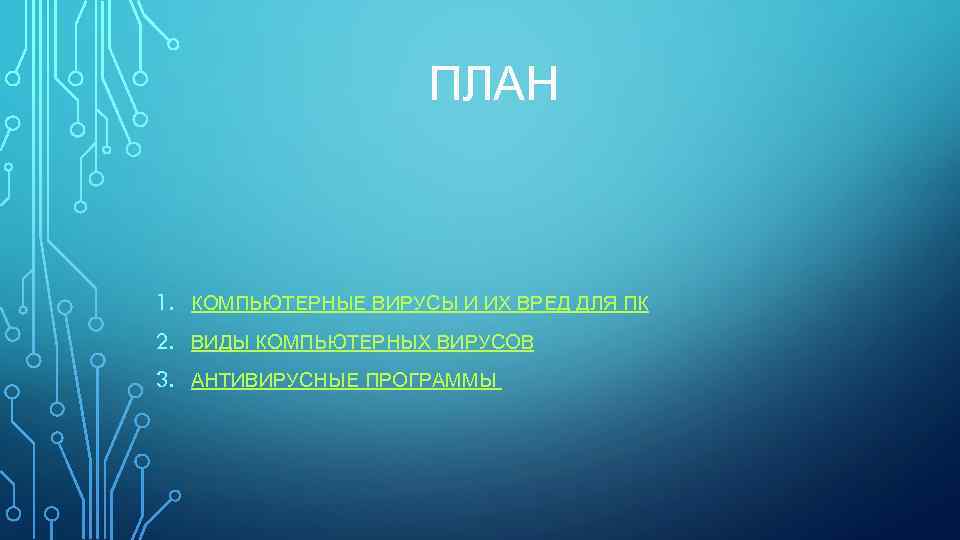 ПЛАН

1. КОМПЬЮТЕРНЫЕ ВИРУСЫ И ИХ ВРЕД ДЛЯ ПК
2. ВИДЫ КОМПЬЮТЕРНЫХ ВИРУСОВ
3. АНТИВИРУСНЫЕ ПРОГРАММЫ